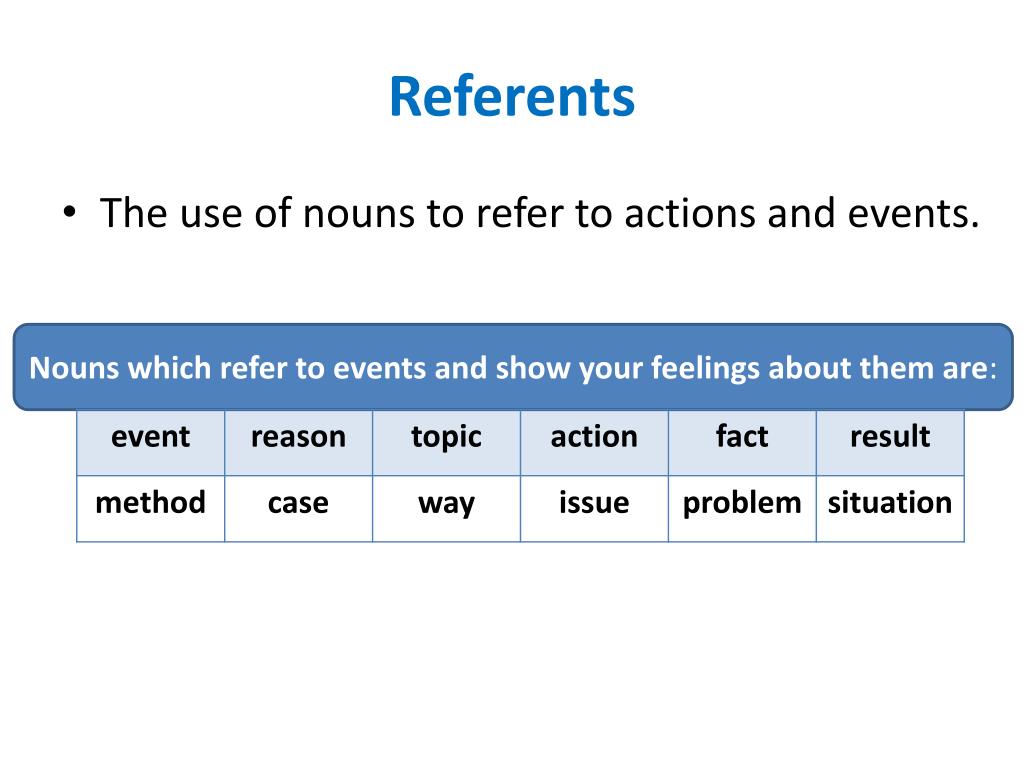 Referents

• The use of nouns to refer to actions and events.

Nouns which refer to events and show your feelings about them are:

| event | reason | topic | action | fact | result |
|---|---|---|---|---|---|
| method | case | way | issue | problem | situation |